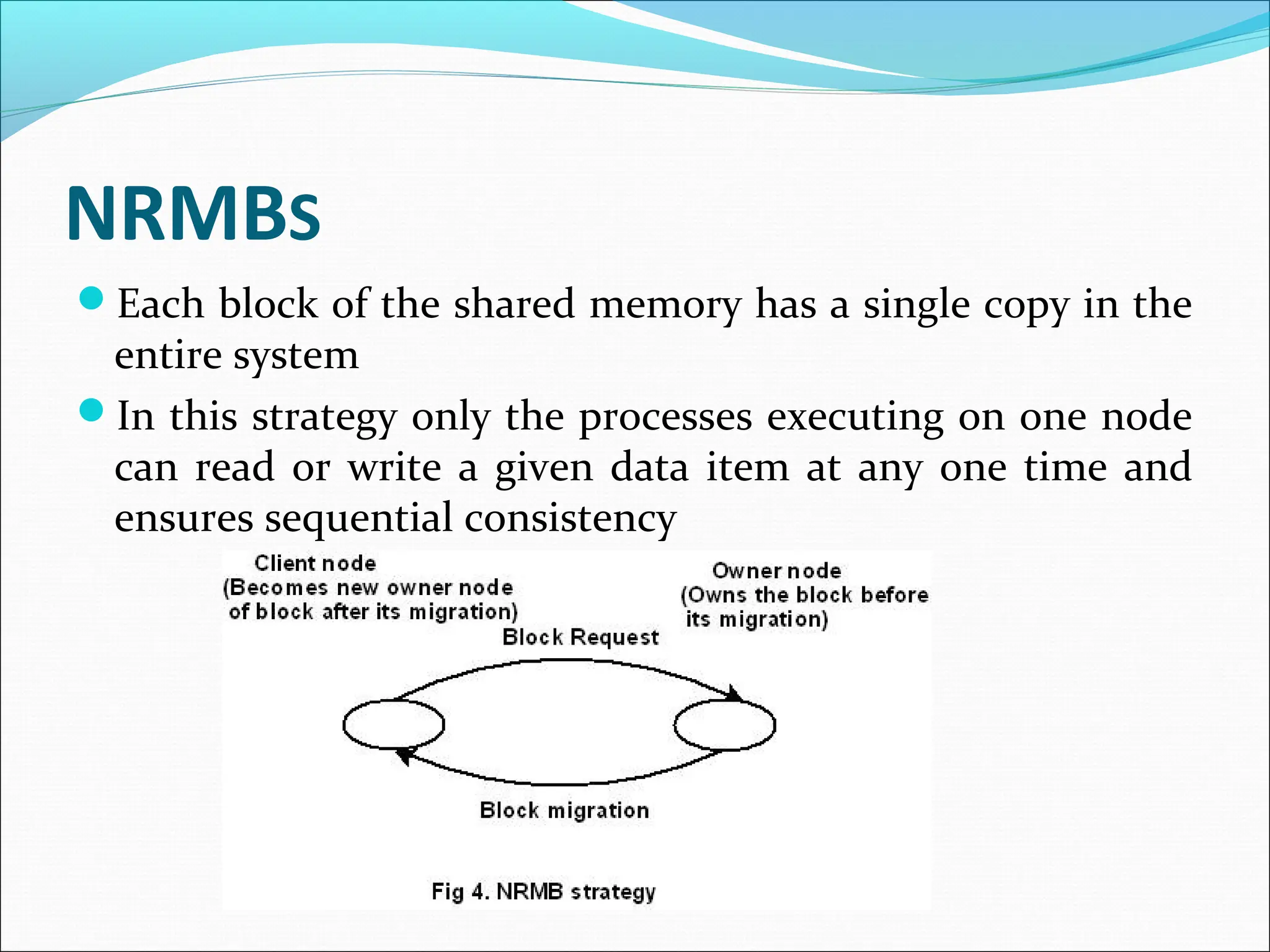 NRMBs

Each block of the shared memory has a single copy in the entire system

In this strategy only the processes executing on one node can read or write a given data item at any one time and ensures sequential consistency

Client node
(Becomes new owner node of block after its migration)

Owner node
(Owns the block before its migration)

Block Request

Block migration

Fig 4. NRMB strategy